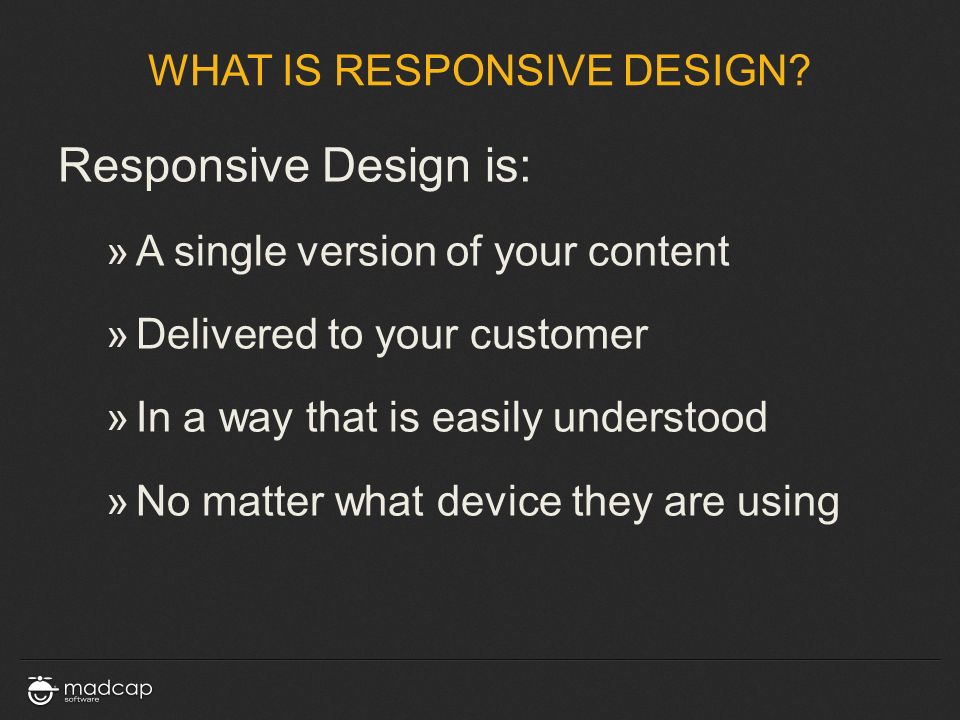 WHAT IS RESPONSIVE DESIGN?

Responsive Design is:

» A single version of your content

» Delivered to your customer

» In a way that is easily understood

» No matter what device they are using

madcap software